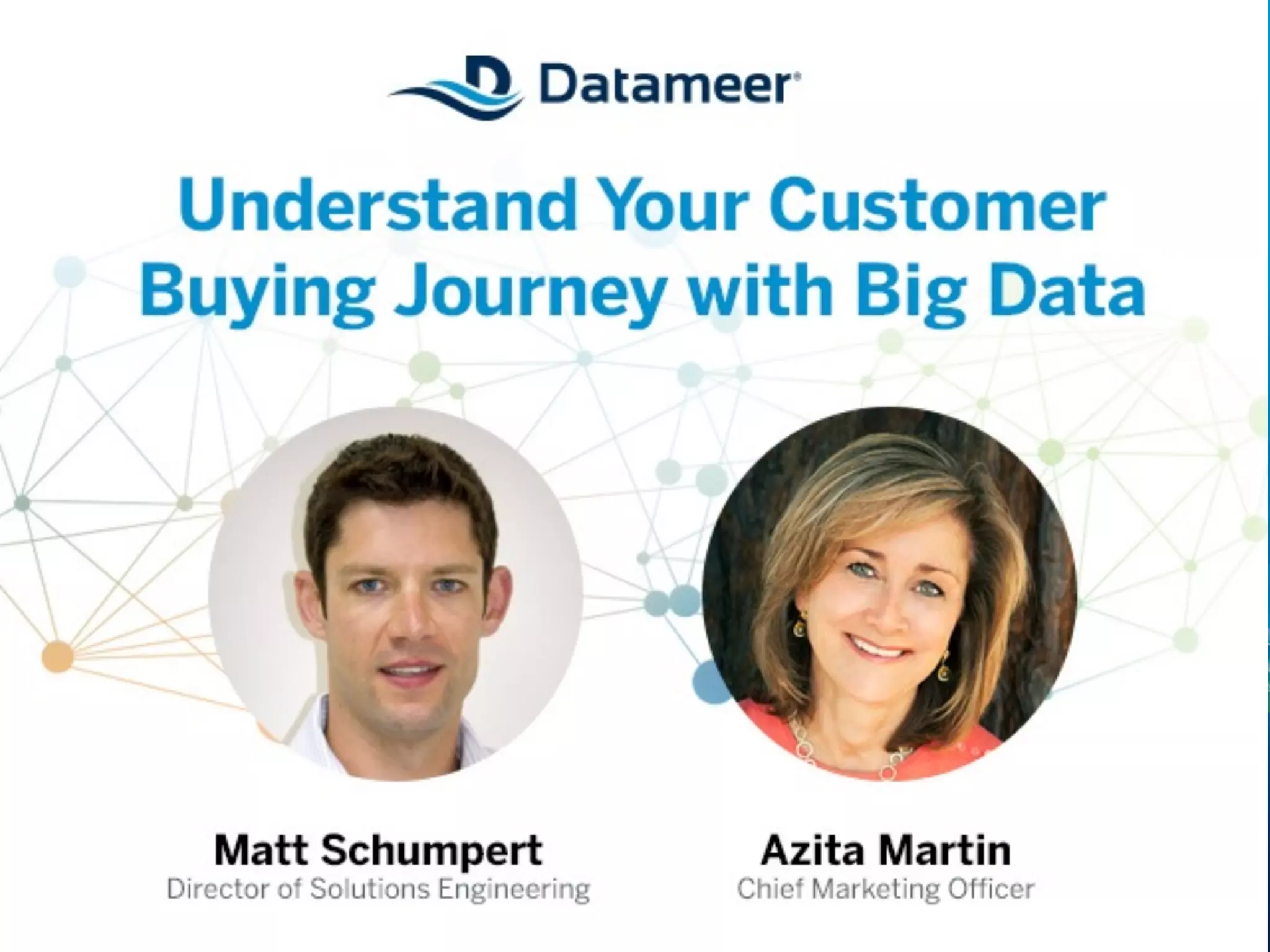 Datameer®

Understand Your Customer Buying Journey with Big Data

Matt Schumpert
Director of Solutions Engineering

Azita Martin
Chief Marketing Officer